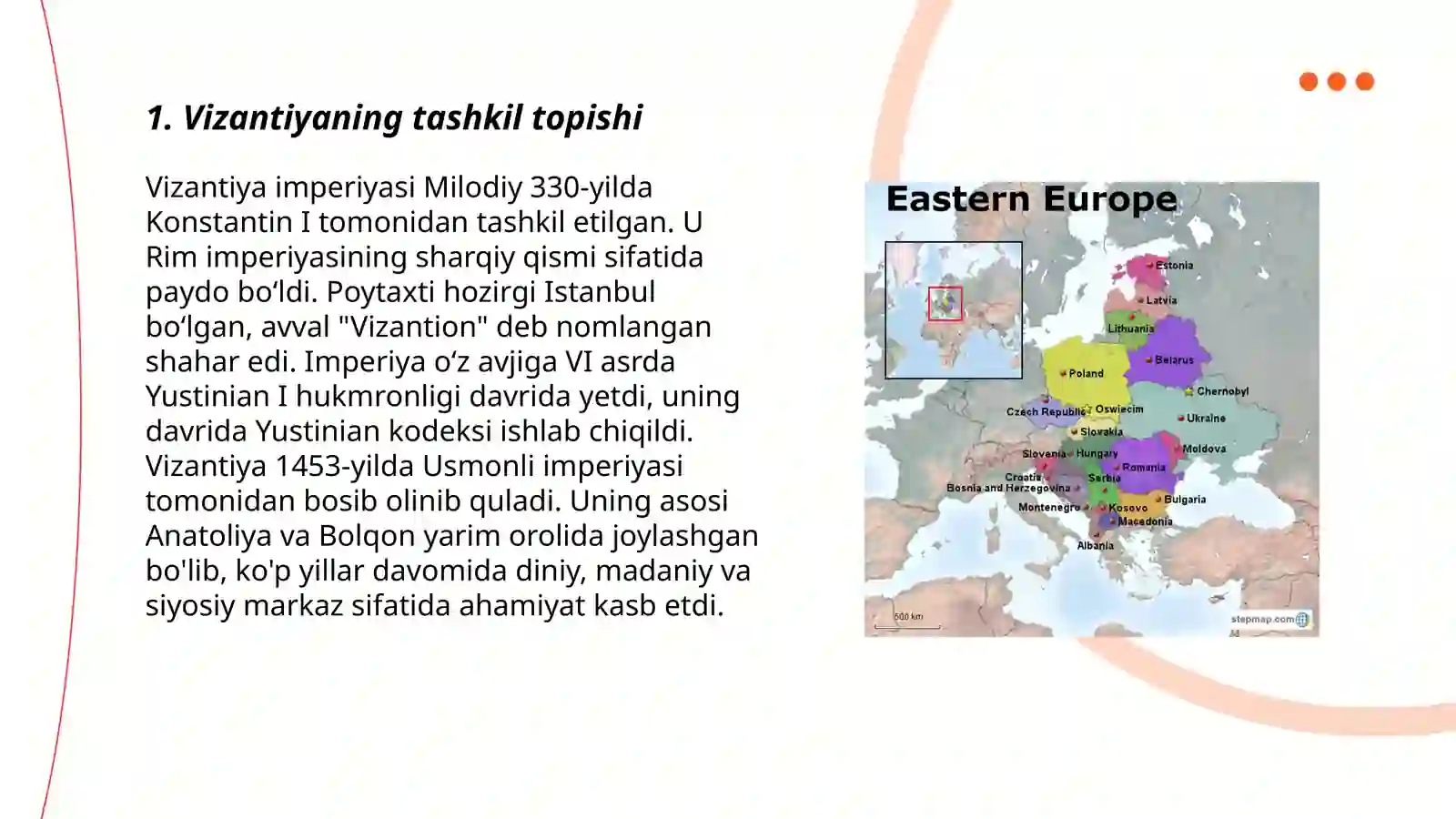 1. Vizantiyaning tashkil topishi

Vizantiya imperiyasi Milodiy 330-yilda Konstantin I tomonidan tashkil etilgan. U Rim imperiyasining sharqiy qismi sifatida paydo bo‘ldi. Poytaxti hozirgi Istanbul bo‘lgan, avval "Vizantion" deb nomlangan shahar edi. Imperiya o‘z avjiga VI asrda Yustinian I hukmronligi davrida yetdi, uning davrida Yustinian kodeksi ishlab chiqildi. Vizantiya 1453-yilda Usmonli imperiyasi tomonidan bosib olinib quladi. Uning asosi Anatoliya va Bolqon yarim orolida joylashgan bo'lib, ko'p yillar davomida diniy, madaniy va siyosiy markaz sifatida ahamiyat kasb etdi.

Eastern Europe

Estonia
Latvia
Lithuania
Belarus
Poland
Chernobyl
Czech Republic
Oswiecim
Ukraine
Slovakia
Moldova
Slovenia
Hungary
Romania
Croatia
Serbia
Bosnia and Herzegovina
Bulgaria
Montenegro
Kosovo
Macedonia
Albania
500 km
stepmap.com